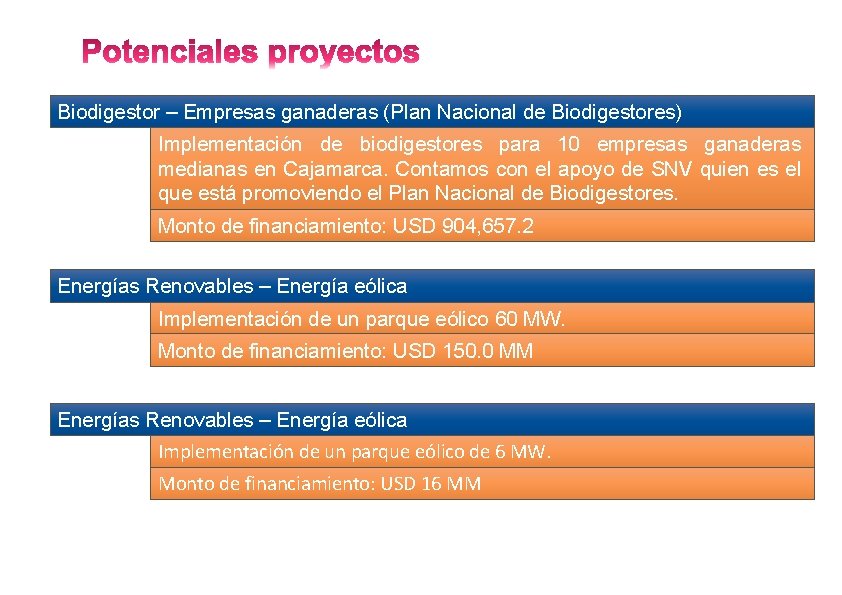 Potenciales proyectos

Biodigestor – Empresas ganaderas (Plan Nacional de Biodigestores)

Implementación de biodigestores para 10 empresas ganaderas medianas en Cajamarca. Contamos con el apoyo de SNV quien es el que está promoviendo el Plan Nacional de Biodigestores.

Monto de financiamiento: USD 904,657.2

Energías Renovables – Energía eólica

Implementación de un parque eólico 60 MW.

Monto de financiamiento: USD 150.0 MM

Energías Renovables – Energía eólica

Implementación de un parque eólico de 6 MW.

Monto de financiamiento: USD 16 MM